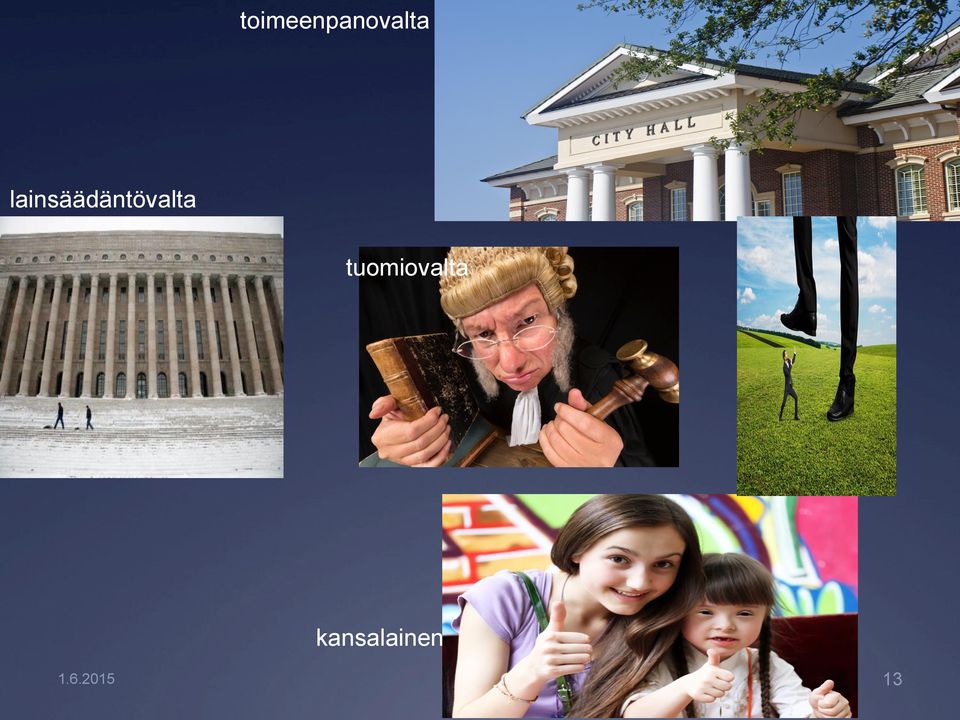 toimeenpanovalta

CITY HALL

lainsäädäntövalta

tuomiovalta

kansalainen

1.6.2015

13